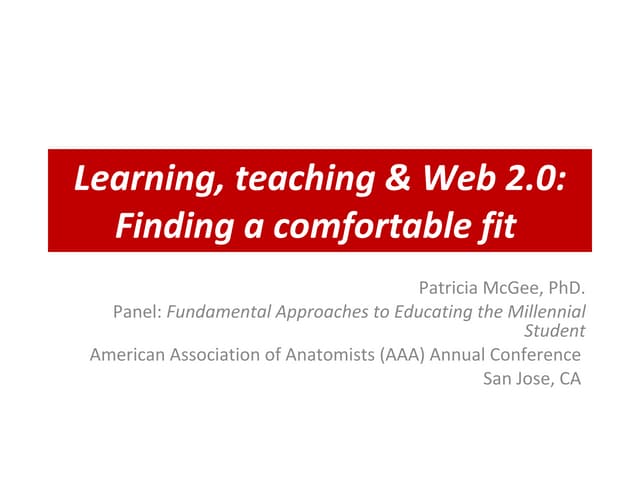 Learning, teaching & Web 2.0: Finding a comfortable fit

Patricia McGee, PhD.
Panel: Fundamental Approaches to Educating the Millennial Student
American Association of Anatomists (AAA) Annual Conference
San Jose, CA